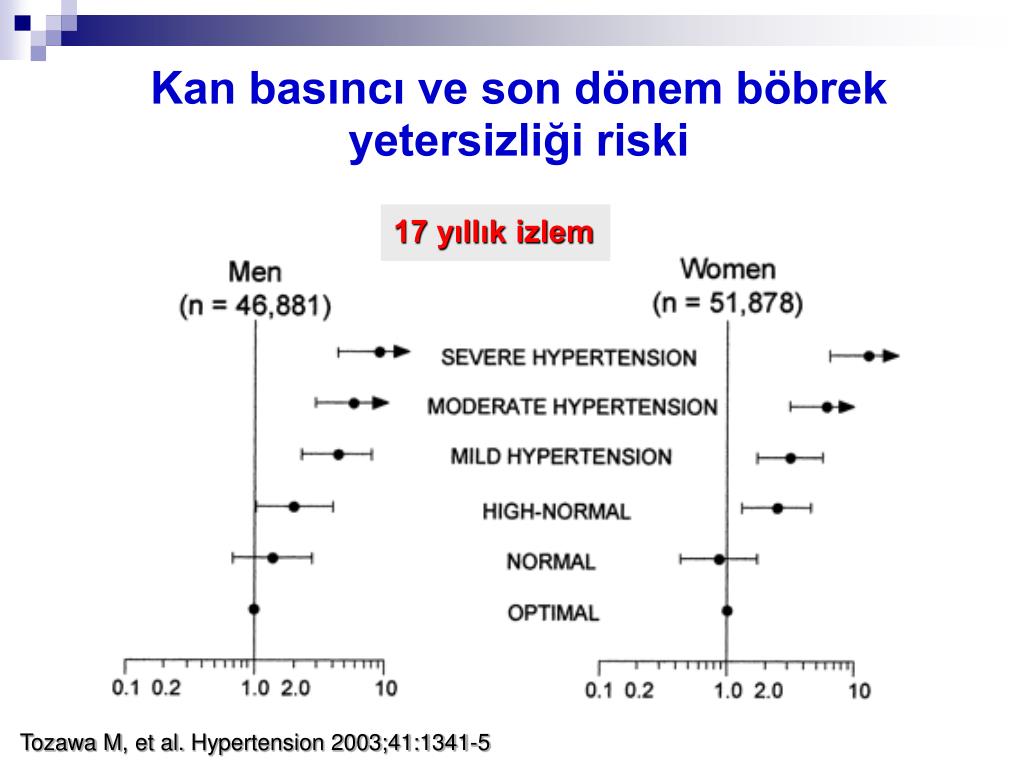 Kan basıncı ve son dönem böbrek yetersizliği riski

17 yıllık izlem

Men
(n = 46,881)

Women
(n = 51,878)

SEVERE HYPERTENSION

MODERATE HYPERTENSION

MILD HYPERTENSION

HIGH-NORMAL

NORMAL

OPTIMAL

0.1 0.2 1.0 2.0 10

0.1 0.2 1.0 2.0 10

Tozawa M, et al. Hypertension 2003;41:1341-5